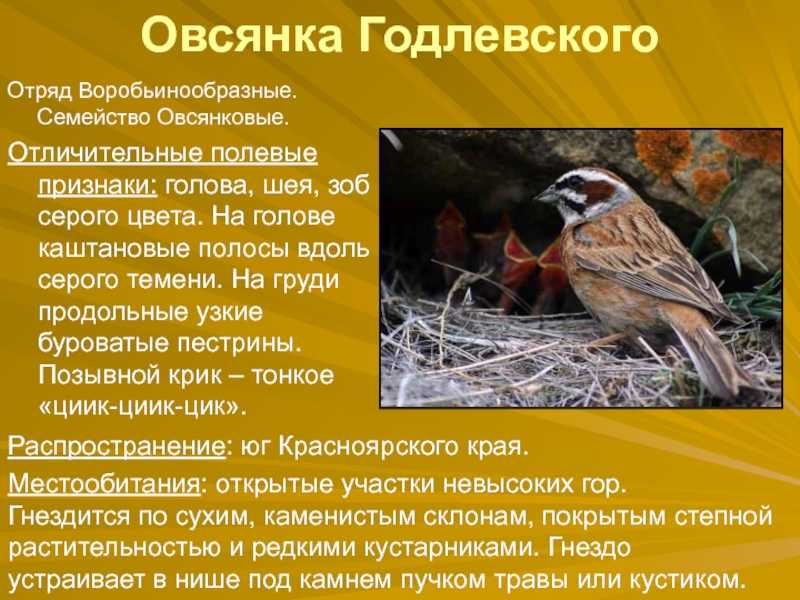 Овсянка Годлевского

Отряд Воробьинообразные. Семейство Овсянковые.

Отличительные полевые признаки: голова, шея, зоб серого цвета. На голове каштановые полосы вдоль серого темени. На груди продольные узкие буроватые пестрины. Позывной крик – тонкое «циик-циик-цик».

Распространение: юг Красноярского края.

Местообитания: открытые участки невысоких гор. Гнездится по сухим, каменистым склонам, покрытым степной растительностью и редкими кустарниками. Гнездо устраивает в нише под камнем пучком травы или кустиком.